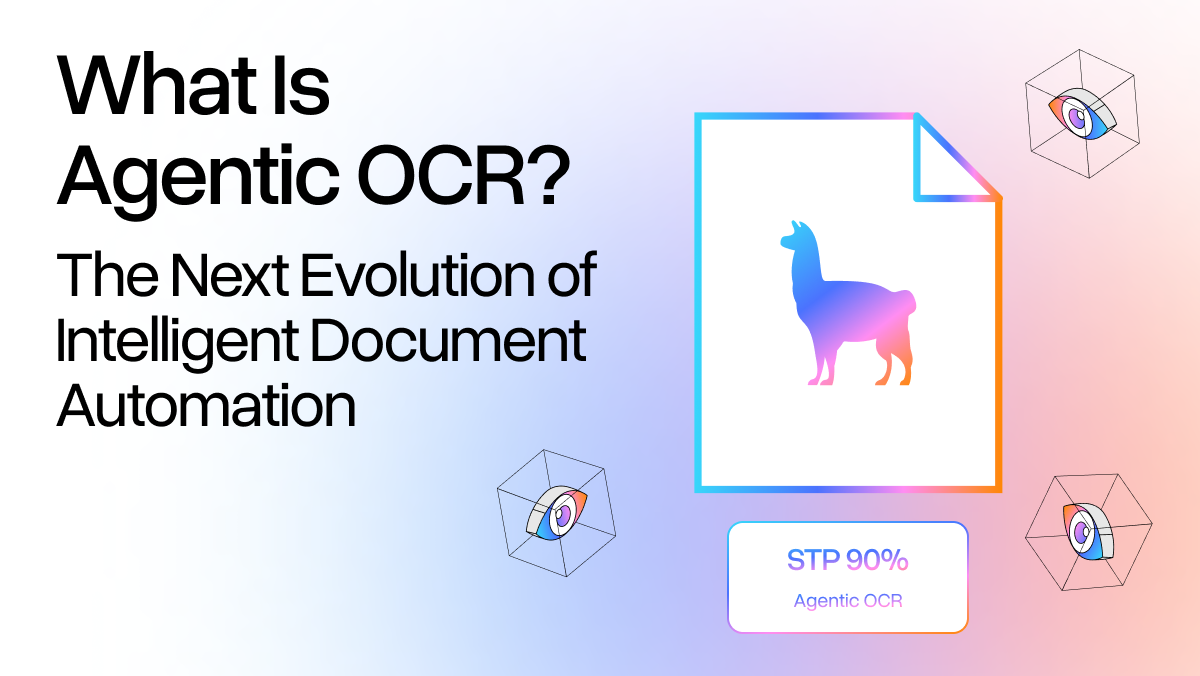 What Is Agentic OCR?

The Next Evolution of Intelligent Document Automation

STP 90%

Agentic OCR